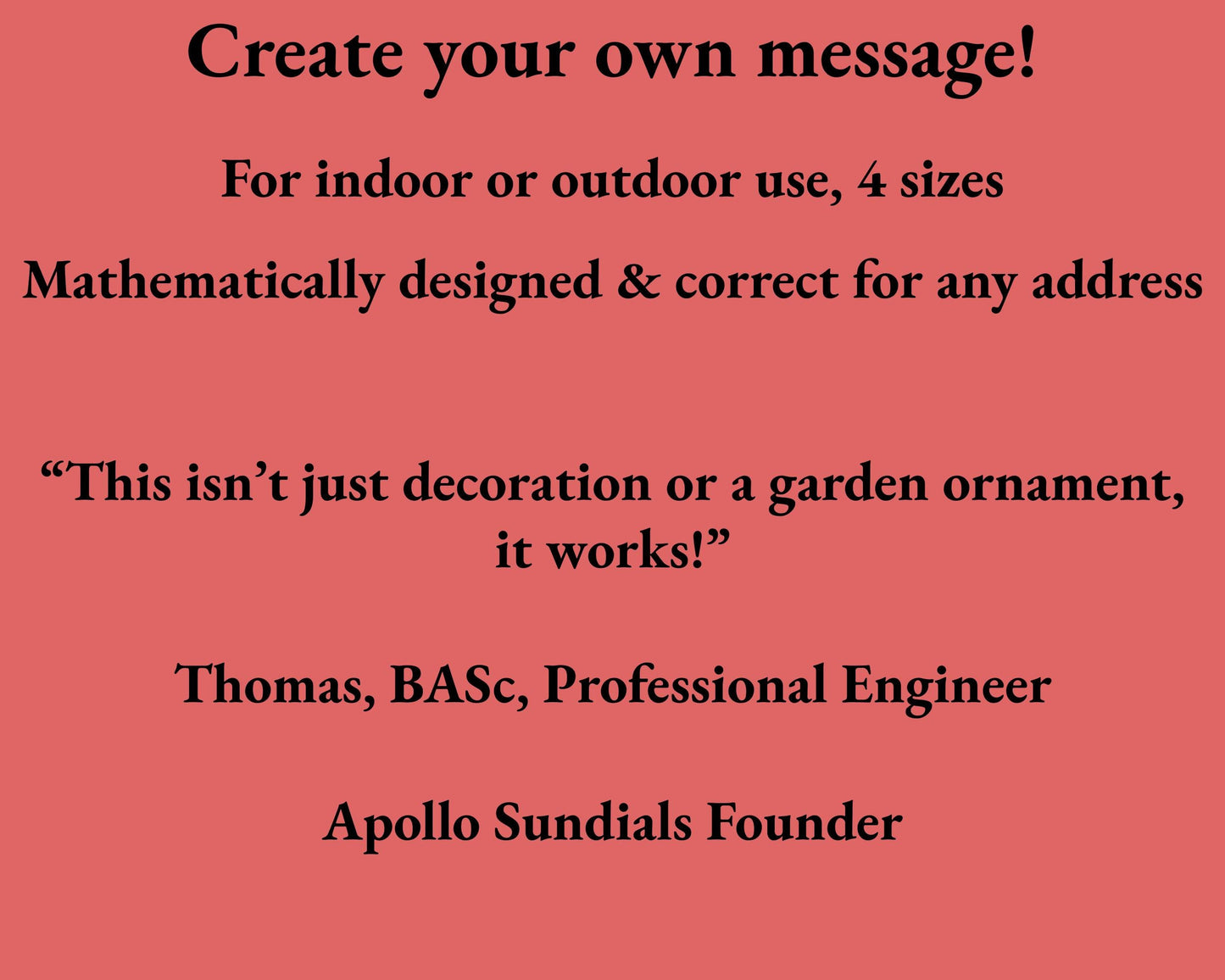 Create your own message!

For indoor or outdoor use, 4 sizes

Mathematically designed & correct for any address

“This isn’t just decoration or a garden ornament, it works!”

Thomas, BASc, Professional Engineer

Apollo Sundials Founder